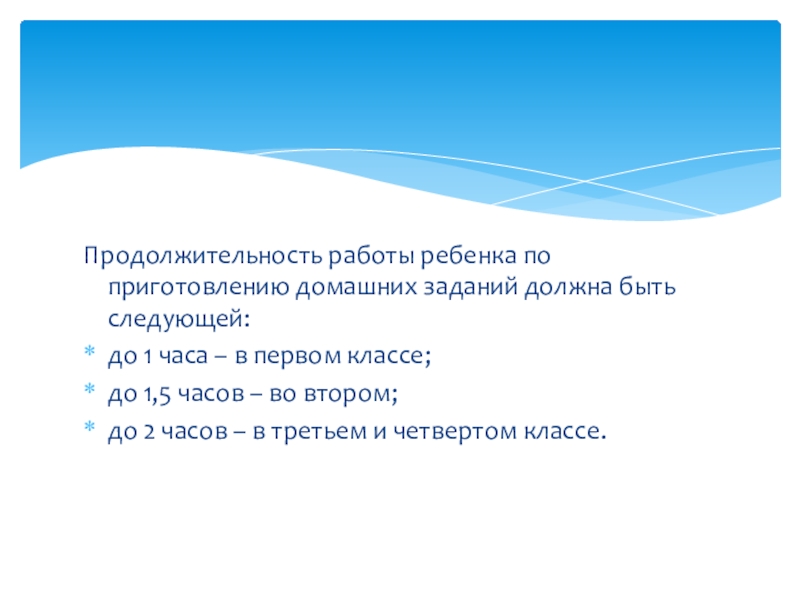 Продолжительность работы ребенка по приготовлению домашних заданий должна быть следующей:

* до 1 часа – в первом классе;
* до 1,5 часов – во втором;
* до 2 часов – в третьем и четвертом классе.